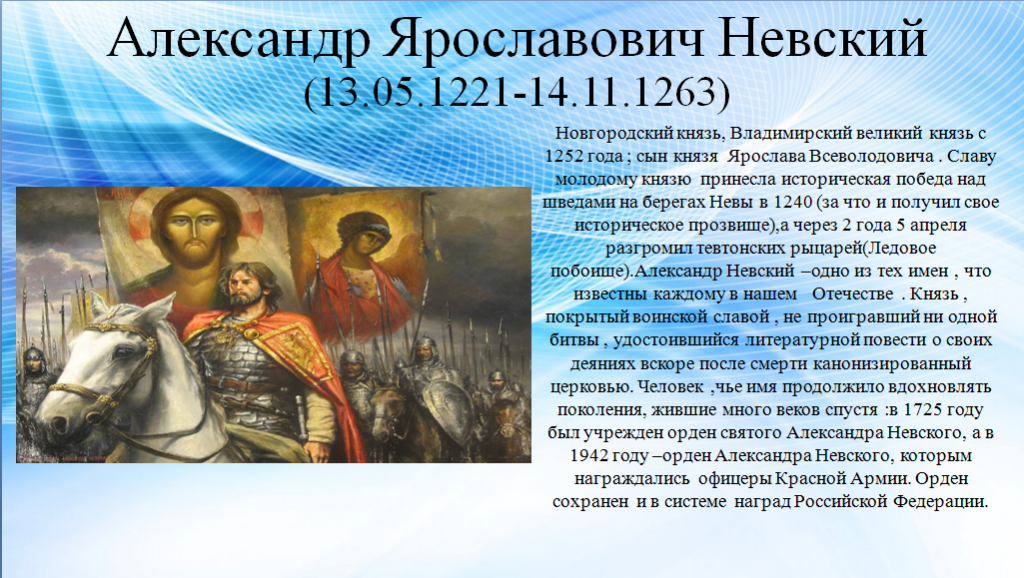 Александр Ярославович Невский
(13.05.1221-14.11.1263)

Новгородский князь, Владимирский великий князь с 1252 года ; сын князя Ярослава Всеволодовича . Славу молодому князю принесла историческая победа над шведами на берегах Невы в 1240 (за что и получил свое историческое прозвище),а через 2 года 5 апреля разгромил тевтонских рыцарей(Ледовое побоище).Александр Невский –одно из тех имен , что известны каждому в нашем Отечестве . Князь , покрытый воинской славой , не проигравший ни одной битвы , удостоившийся литературной повести о своих деяниях вскоре после смерти канонизированный церковью. Человек ,чье имя продолжило вдохновлять поколения, жившие много веков спустя :в 1725 году был учрежден орден святого Александра Невского, а в 1942 году –орден Александра Невского, которым награждались офицеры Красной Армии. Орден сохранен и в системе наград Российской Федерации.